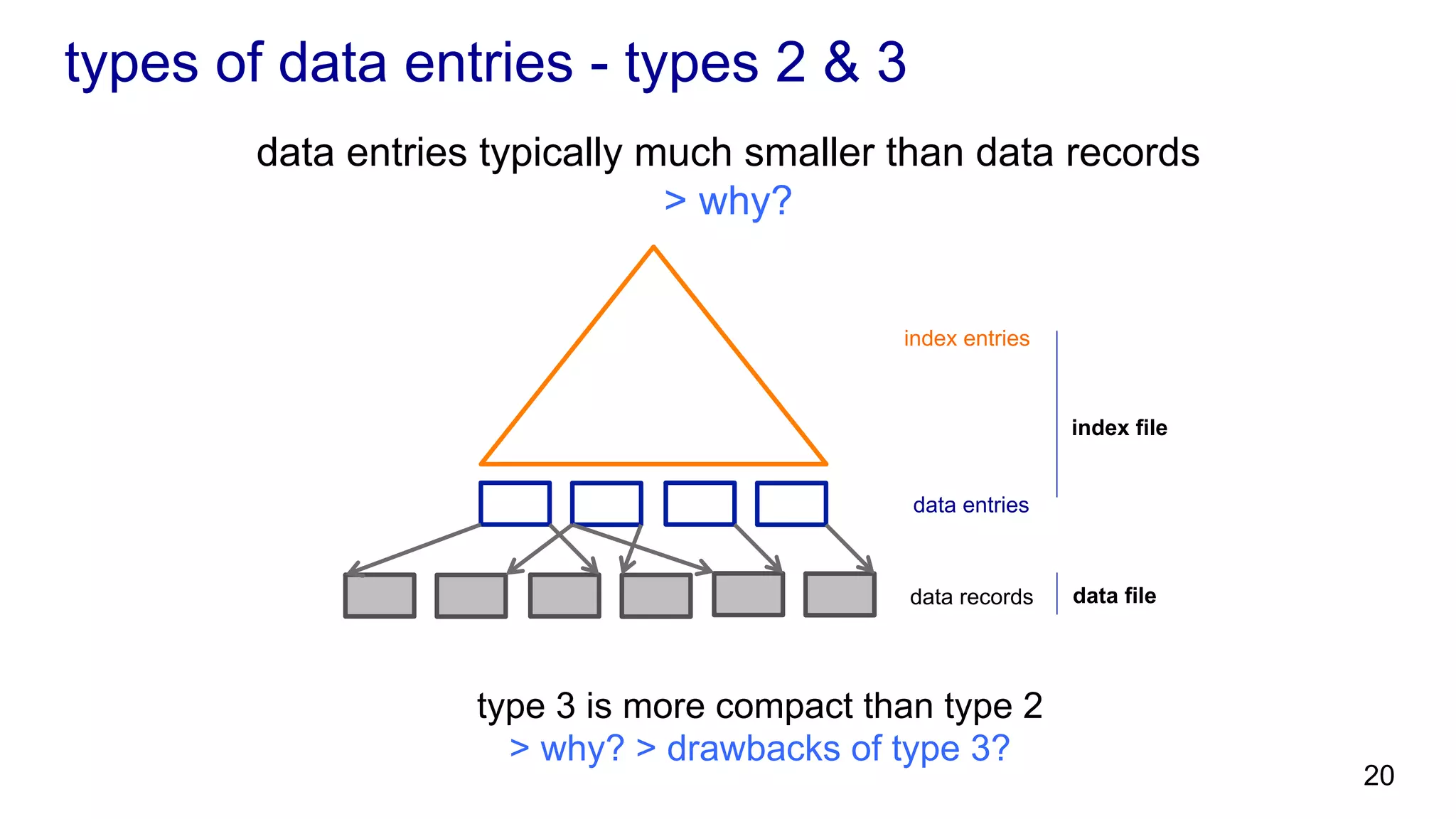 types of data entries - types 2 & 3

data entries typically much smaller than data records
> why?

index entries

index file

data entries

data records

data file

type 3 is more compact than type 2
> why? > drawbacks of type 3?

20